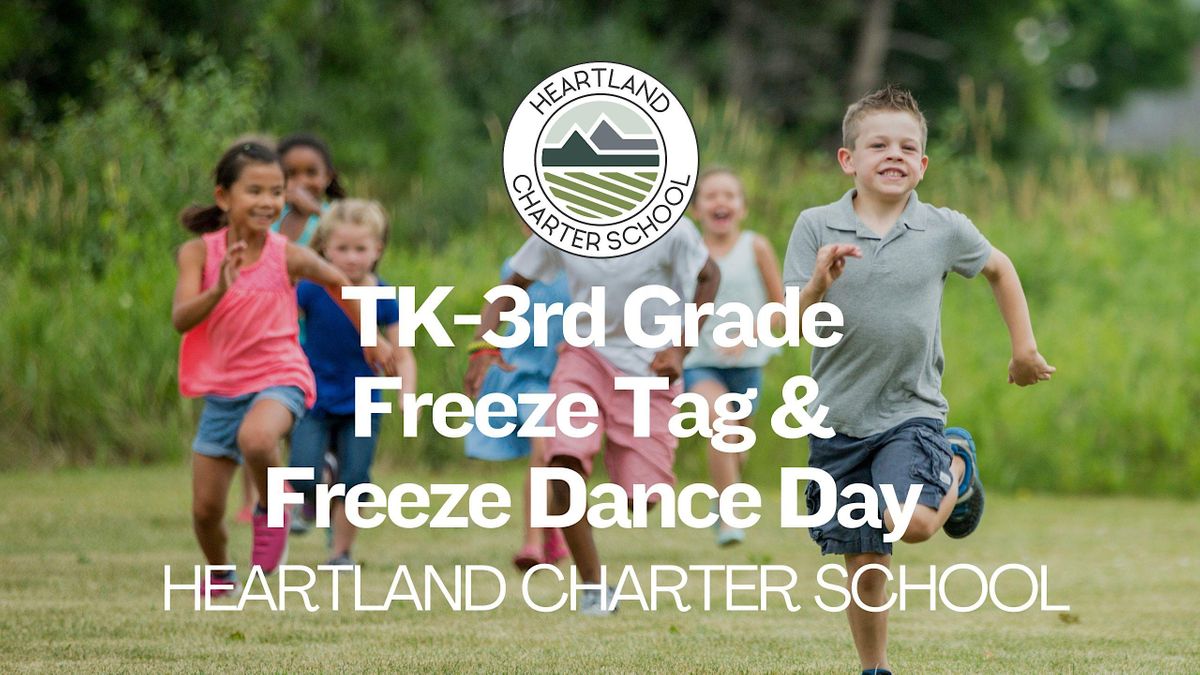 HEARTLAND CHARTER SCHOOL

TK-3rd Grade Freeze Tag & Freeze Dance Day

HEARTLAND CHARTER SCHOOL